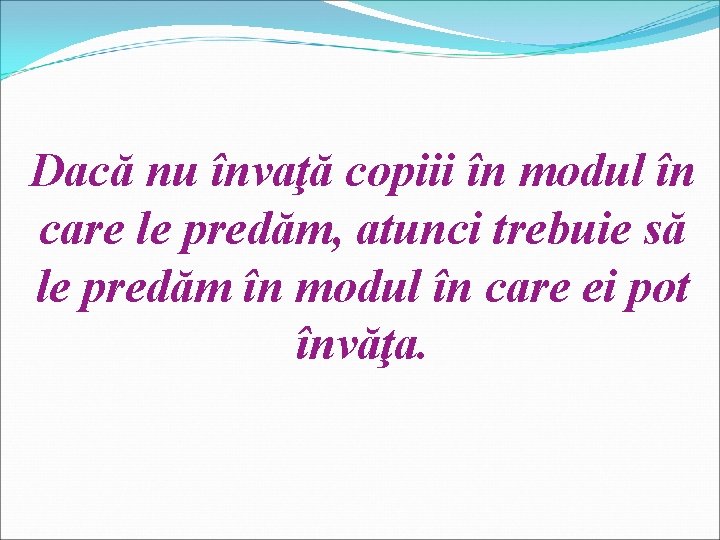 Dacă nu învaţă copiii în modul în care le predăm, atunci trebuie să le predăm în modul în care ei pot învăţa.